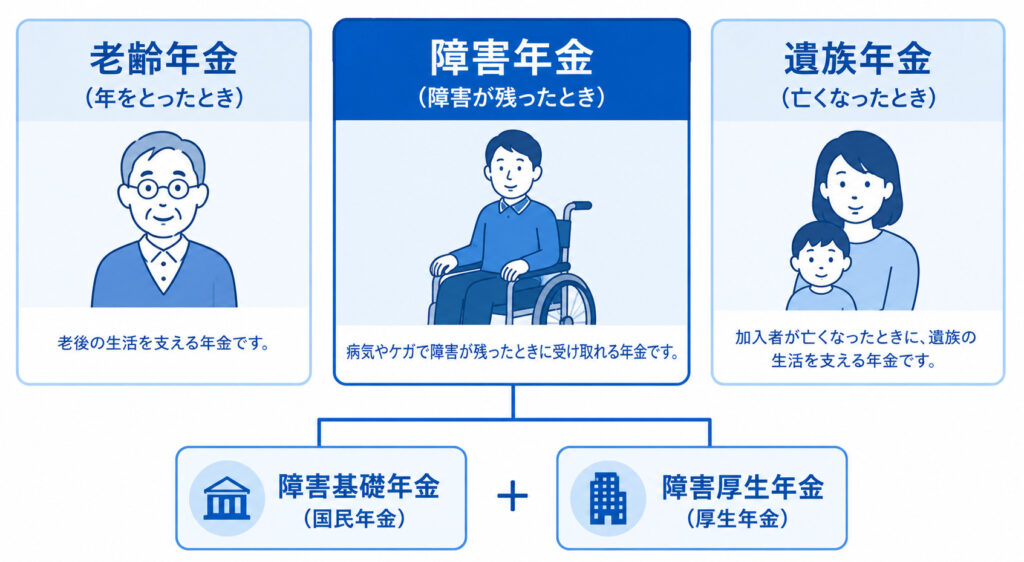 老齢年金
（年をとったとき）

老後の生活を支える年金です。

障害年金
（障害が残ったとき）

病気やケガで障害が残ったときに受け取れる年金です。

遺族年金
（亡くなったとき）

加入者が亡くなったときに、遺族の生活を支える年金です。

障害基礎年金
（国民年金）

+

障害厚生年金
（厚生年金）